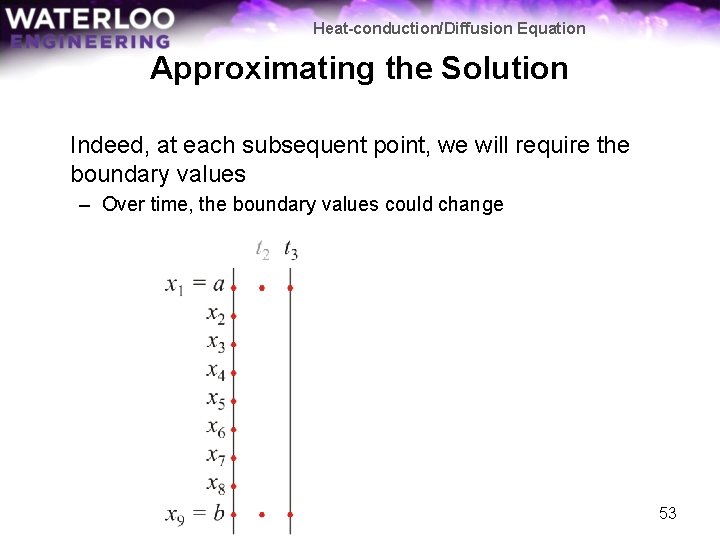 WATERLOO
ENGINEERING

Heat-conduction/Diffusion Equation

Approximating the Solution

Indeed, at each subsequent point, we will require the boundary values

– Over time, the boundary values could change

$t_2$ $t_3$

$x_1 = a$
$x_2$
$x_3$
$x_4$
$x_5$
$x_6$
$x_7$
$x_8$
$x_9 = b$

53